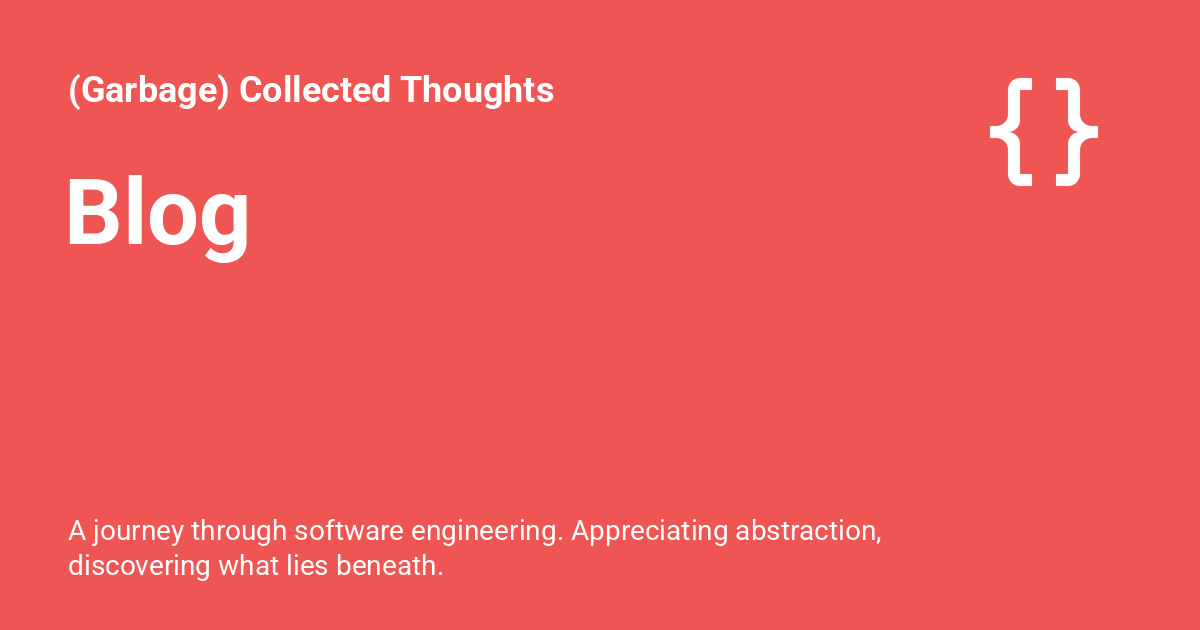 (Garbage) Collected Thoughts

{ }

Blog

A journey through software engineering. Appreciating abstraction, discovering what lies beneath.